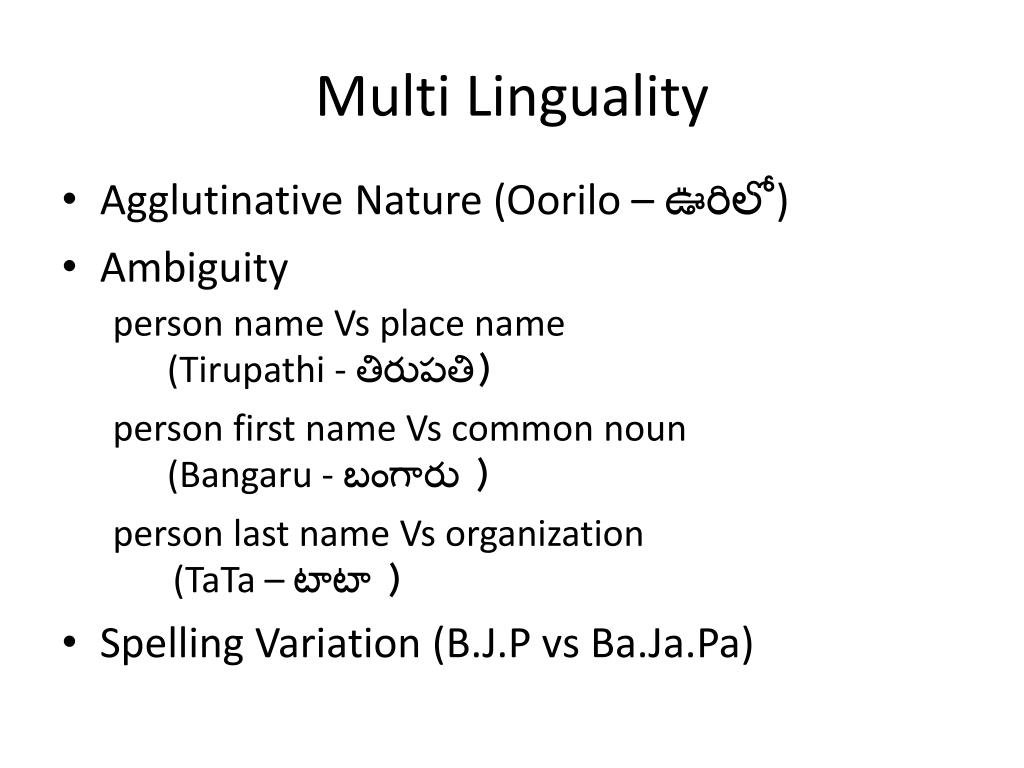 Multi Linguality

• Agglutinative Nature (Oorilo – ఊరిలో)

• Ambiguity

person name Vs place name
(Tirupathi - తిరుపతి)

person first name Vs common noun
(Bangaru - బంగారు )

person last name Vs organization
(TaTa – టాటా )

• Spelling Variation (B.J.P vs Ba.Ja.Pa)